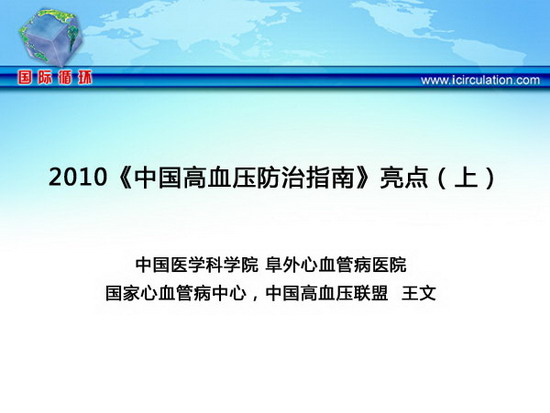 国际循环

www.icirculation.com

2010《中国高血压防治指南》亮点（上）

中国医学科学院 阜外心血管病医院
国家心血管病中心，中国高血压联盟 王文